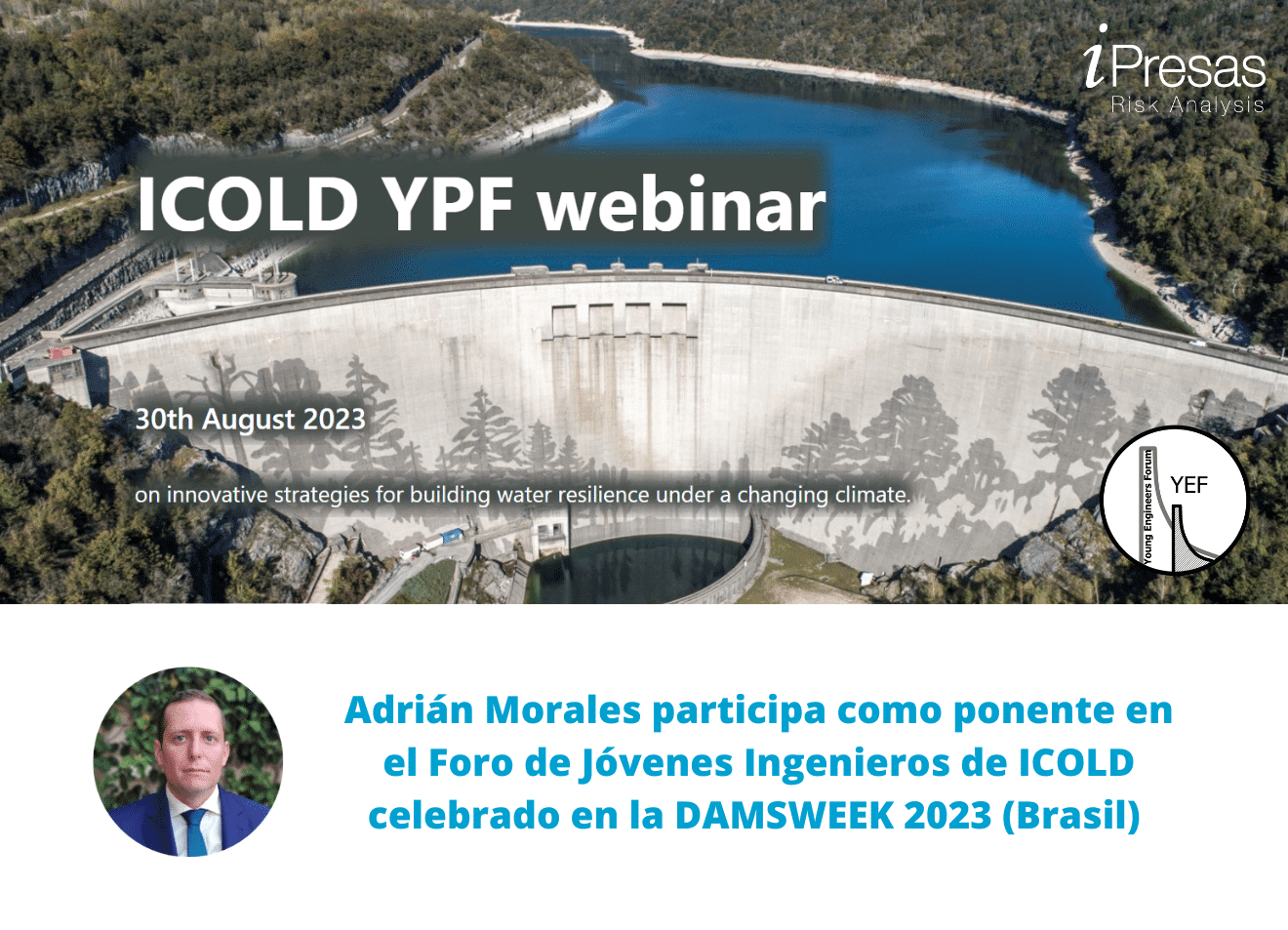 iPresas
Risk Analysis

ICOLD YPF webinar

30th August 2023

on innovative strategies for building water resilience under a changing climate.

Young Engineers Forum
YEF

Adrián Morales participa como ponente en el Foro de Jóvenes Ingenieros de ICOLD celebrado en la DAMSWEEK 2023 (Brasil)